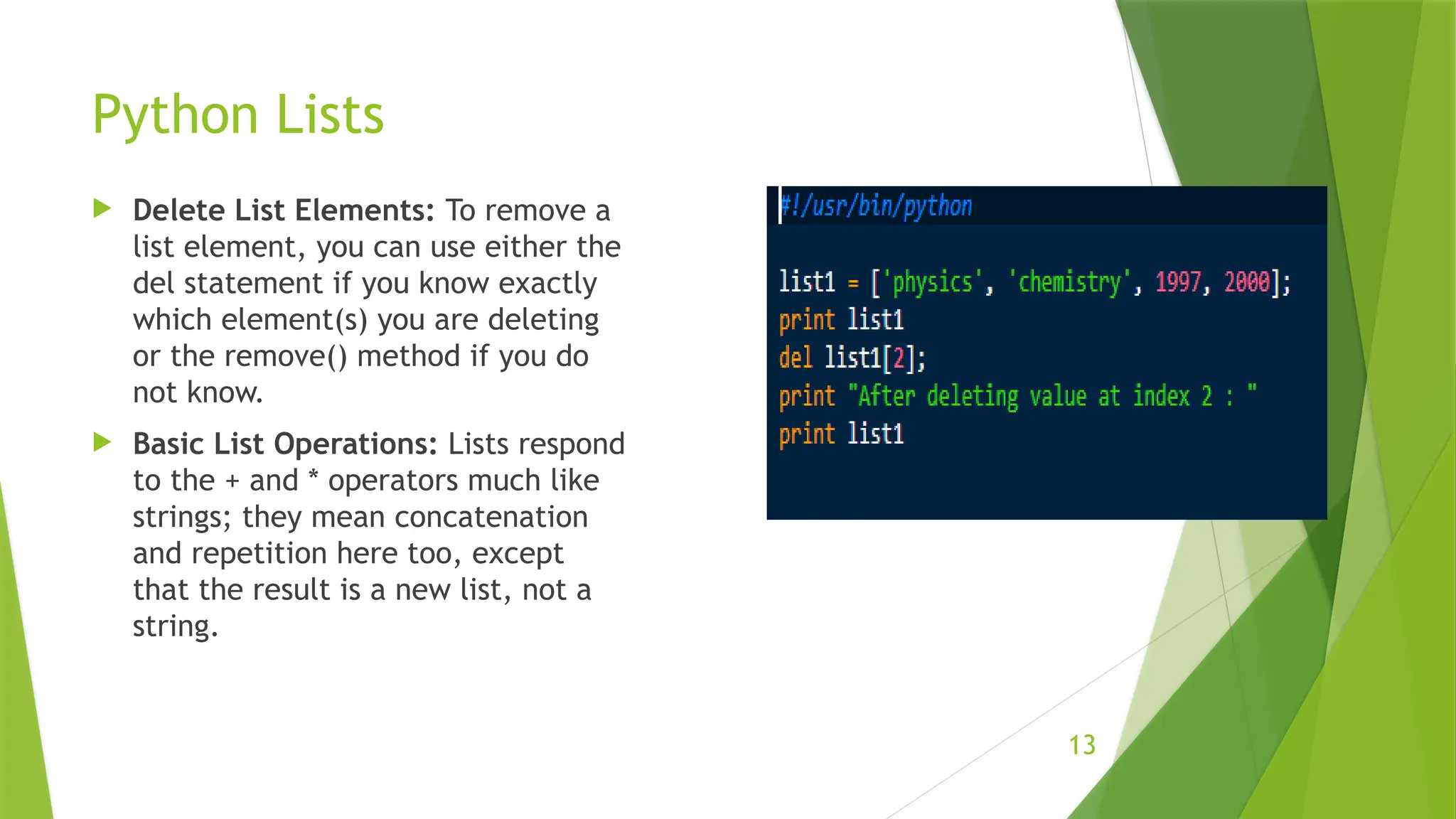 Python Lists

Delete List Elements: To remove a list element, you can use either the del statement if you know exactly which element(s) you are deleting or the remove() method if you do not know.

Basic List Operations: Lists respond to the + and * operators much like strings; they mean concatenation and repetition here too, except that the result is a new list, not a string.

#!/usr/bin/python

list1 = ['physics', 'chemistry', 1997, 2000];
print list1
del list1[2];
print "After deleting value at index 2 : "
print list1

13